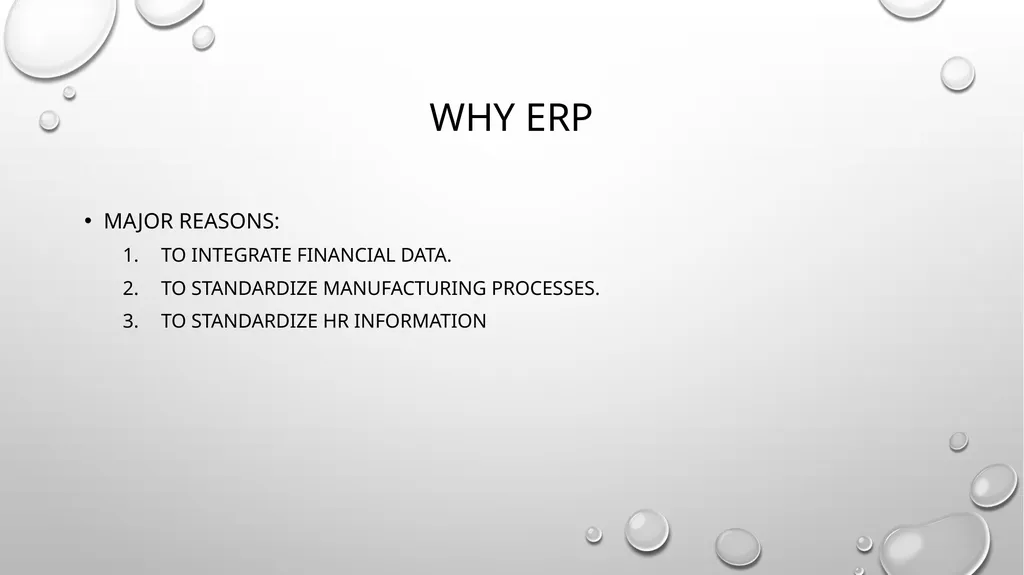 WHY ERP

• MAJOR REASONS:
1. TO INTEGRATE FINANCIAL DATA.
2. TO STANDARDIZE MANUFACTURING PROCESSES.
3. TO STANDARDIZE HR INFORMATION